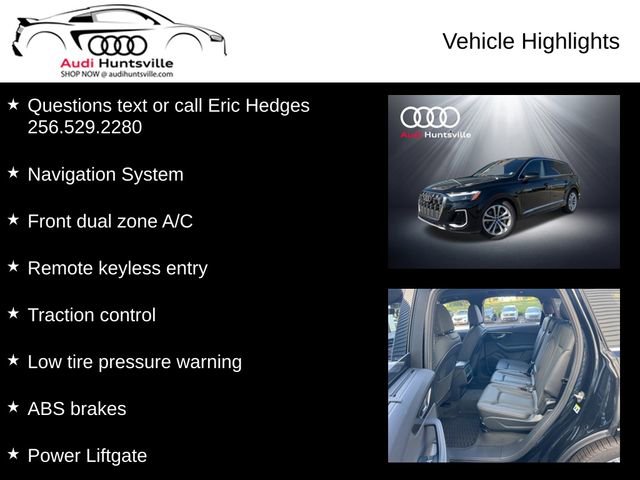 Audi Huntsville
SHOP NOW @ audihuntsville.com

Vehicle Highlights

★ Questions text or call Eric Hedges 256.529.2280

★ Navigation System

★ Front dual zone A/C

★ Remote keyless entry

★ Traction control

★ Low tire pressure warning

★ ABS brakes

★ Power Liftgate

Audi Huntsville